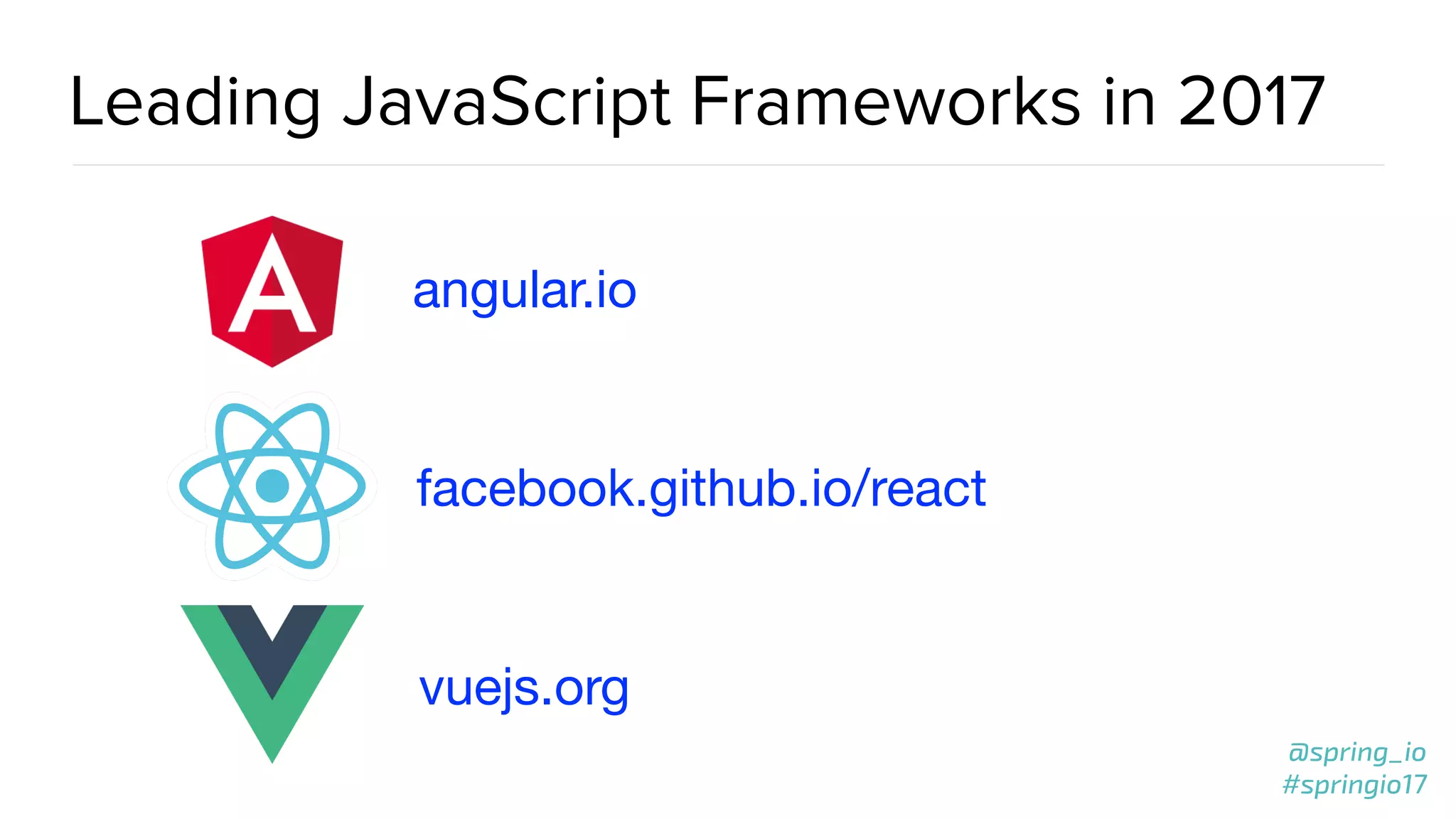 Leading JavaScript Frameworks in 2017

A

angular.io

facebook.github.io/react

vuejs.org

@spring_io
#springio17